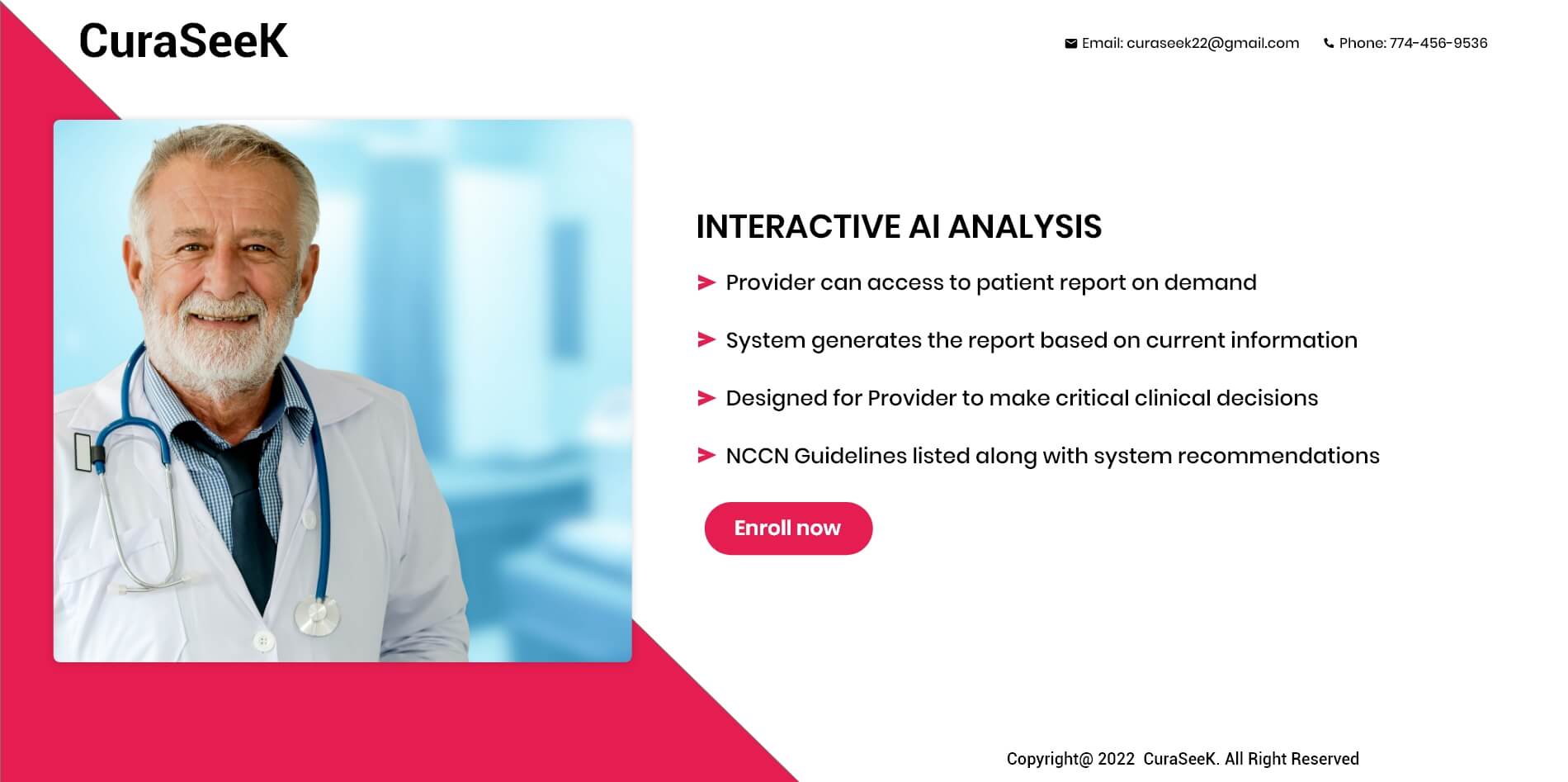 CuraSeeK

Email: curaseek22@gmail.com Phone: 774-456-9536

INTERACTIVE AI ANALYSIS

Provider can access to patient report on demand

System generates the report based on current information

Designed for Provider to make critical clinical decisions

NCCN Guidelines listed along with system recommendations

Enroll now

Copyright@ 2022 CuraSeeK. All Right Reserved